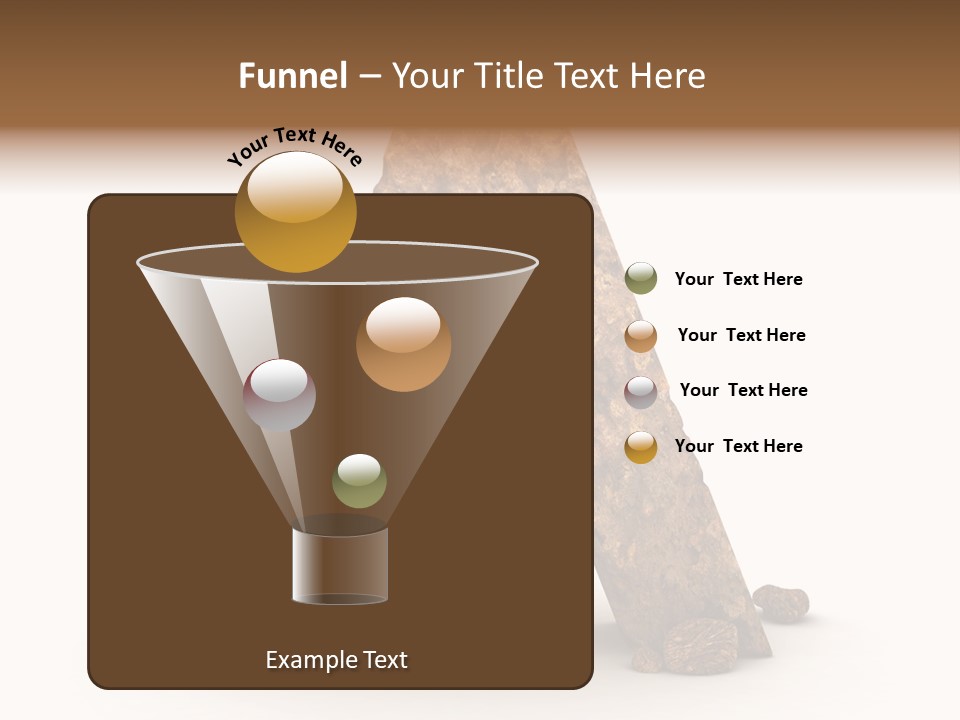 Funnel – Your Title Text Here

Your Text Here

Your Text Here

Your Text Here

Your Text Here

Your Text Here

Example Text